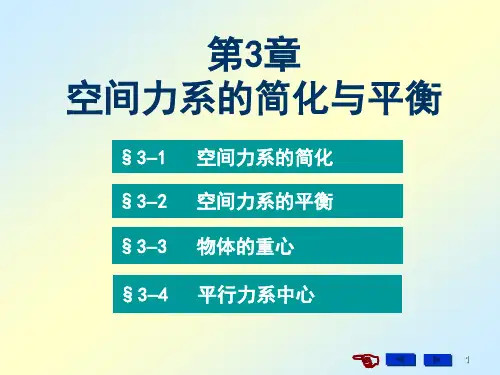 第3章
空间力系的简化与平衡

§3–1 空间力系的简化

§3–2 空间力系的平衡

§3–3 物体的重心

§3–4 平行力系中心

1